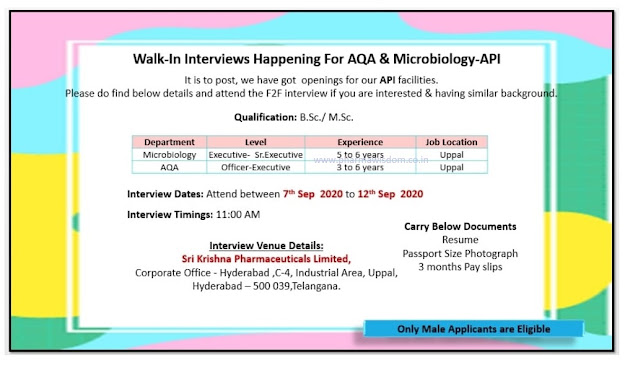 Walk-In Interviews Happening For AQA & Microbiology-API

It is to post, we have got openings for our API facilities.
Please do find below details and attend the F2F interview if you are interested & having similar background.

Qualification: B.Sc./ M.Sc.

| Department | Level | Experience | Job Location |
|---|---|---|---|
| Microbiology | Executive- Sr.Executive | 5 to 6 years | Uppal |
| AQA | Officer-Executive | 3 to 6 years | Uppal |

www.pharmawisdom.co.in

Interview Dates: Attend between 7$^{th}$ Sep 2020 to 12$^{th}$ Sep 2020

Interview Timings: 11:00 AM

Interview Venue Details:
Sri Krishna Pharmaceuticals Limited,
Corporate Office - Hyderabad ,C-4, Industrial Area, Uppal,
Hyderabad – 500 039,Telangana.

Carry Below Documents
Resume
Passport Size Photograph
3 months Pay slips

Only Male Applicants are Eligible